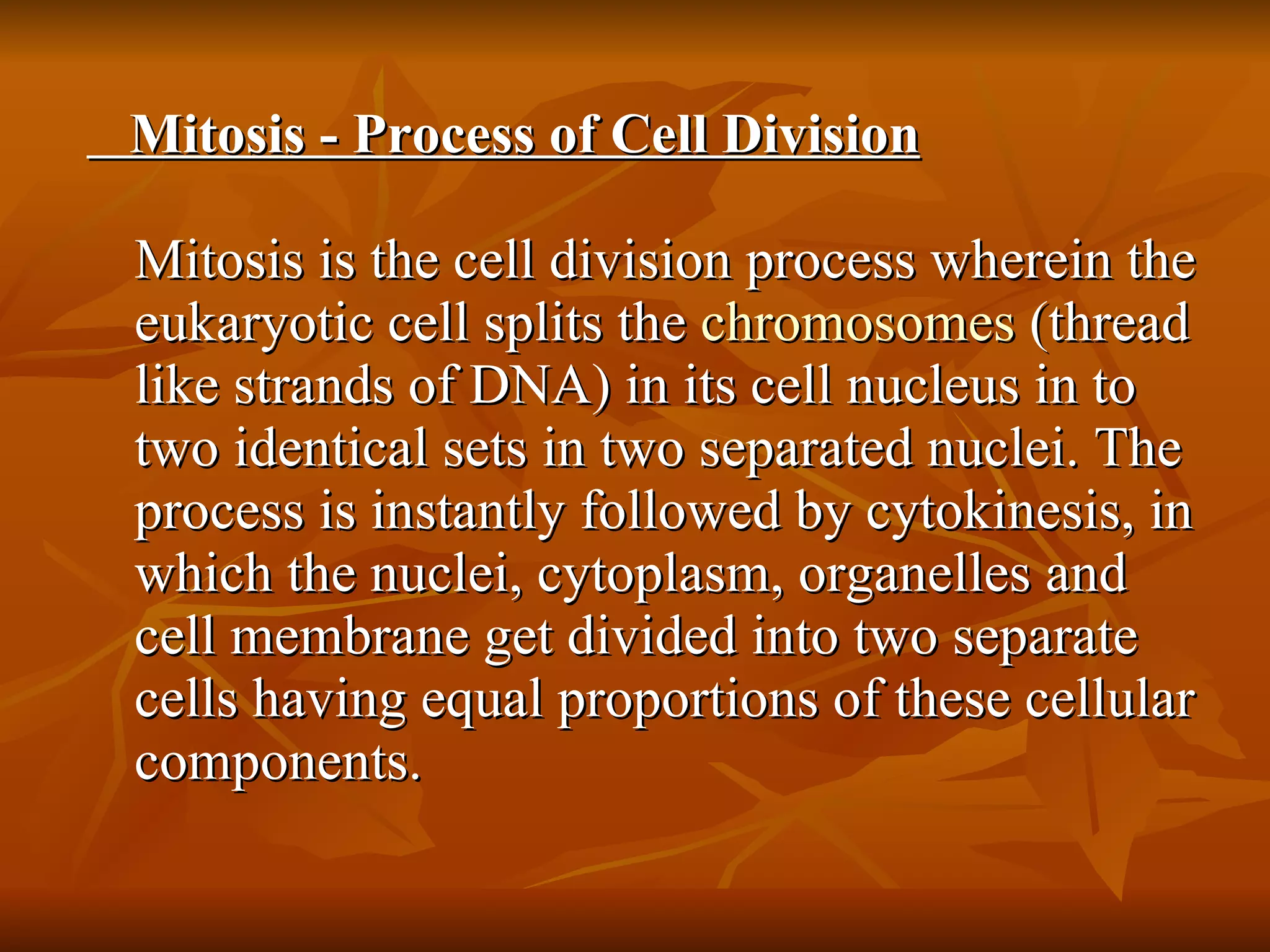 Mitosis - Process of Cell Division

Mitosis is the cell division process wherein the eukaryotic cell splits the chromosomes (thread like strands of DNA) in its cell nucleus in to two identical sets in two separated nuclei. The process is instantly followed by cytokinesis, in which the nuclei, cytoplasm, organelles and cell membrane get divided into two separate cells having equal proportions of these cellular components.